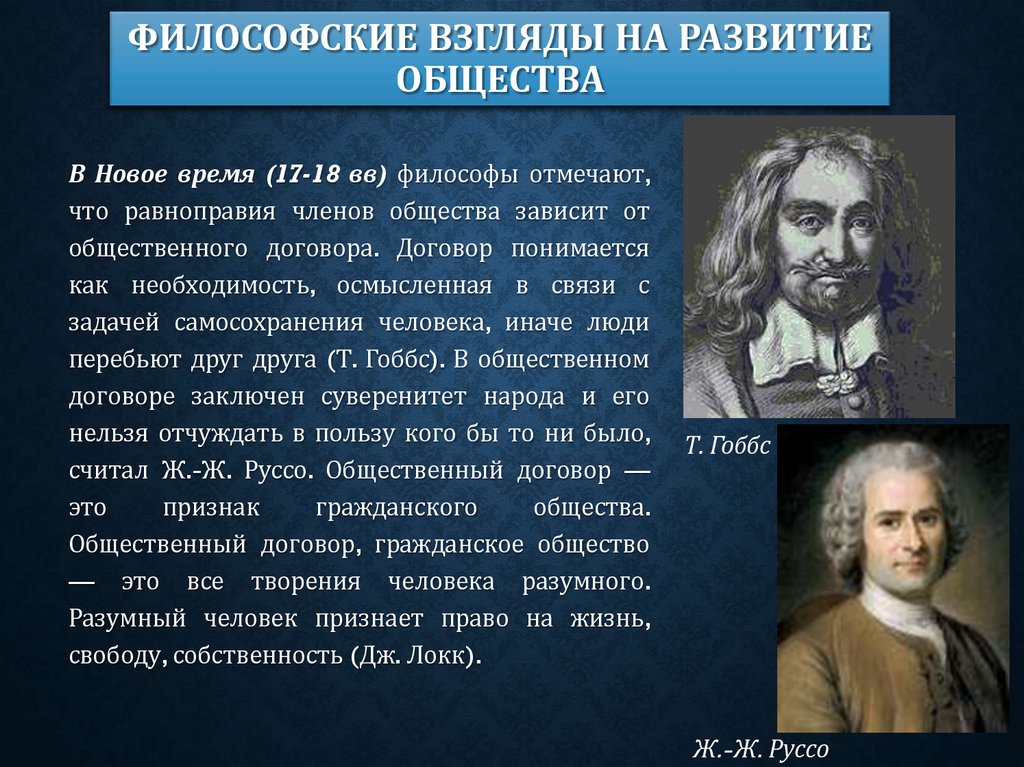 ФИЛОСОФСКИЕ ВЗГЛЯДЫ НА РАЗВИТИЕ ОБЩЕСТВА

В Новое время (17-18 вв) философы отмечают, что равноправия членов общества зависит от общественного договора. Договор понимается как необходимость, осмысленная в связи с задачей самосохранения человека, иначе люди перебьют друг друга (Т. Гоббс). В общественном договоре заключен суверенитет народа и его нельзя отчуждать в пользу кого бы то ни было, считал Ж.-Ж. Руссо. Общественный договор — это признак гражданского общества. Общественный договор, гражданское общество — это все творения человека разумного. Разумный человек признает право на жизнь, свободу, собственность (Дж. Локк).

Т. Гоббс

Ж.-Ж. Руссо